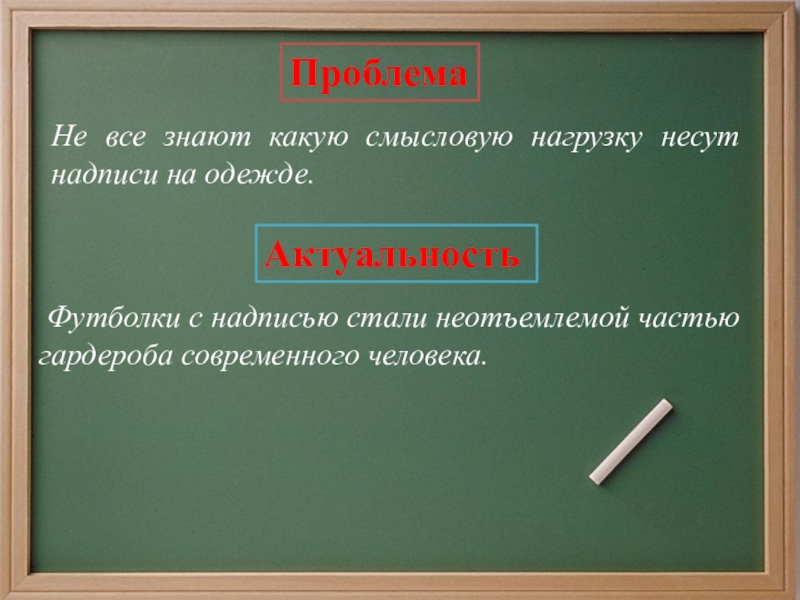 Проблема

Не все знают какую смысловую нагрузку несут надписи на одежде.

Актуальность

Футболки с надписью стали неотъемлемой частью гардероба современного человека.